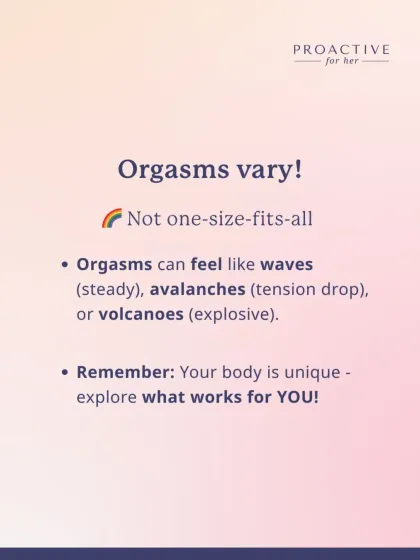 PROACTIVE
for her

Orgasms vary!

🌈 Not one-size-fits-all

• Orgasms can feel like waves (steady), avalanches (tension drop), or volcanoes (explosive).

• Remember: Your body is unique - explore what works for YOU!